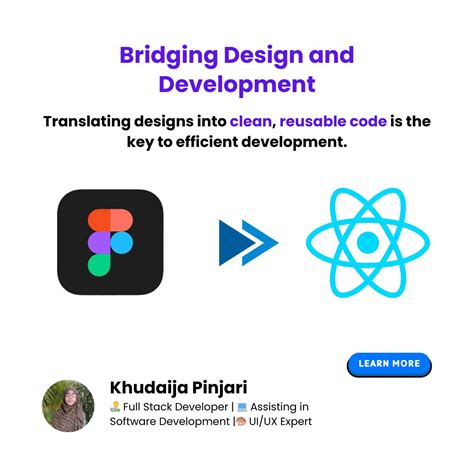 Bridging Design and Development

Translating designs into clean, reusable code is the key to efficient development.

LEARN MORE

Khudaija Pinjari

🧑‍💻 Full Stack Developer | 💻 Assisting in Software Development |🎨 UI/UX Expert